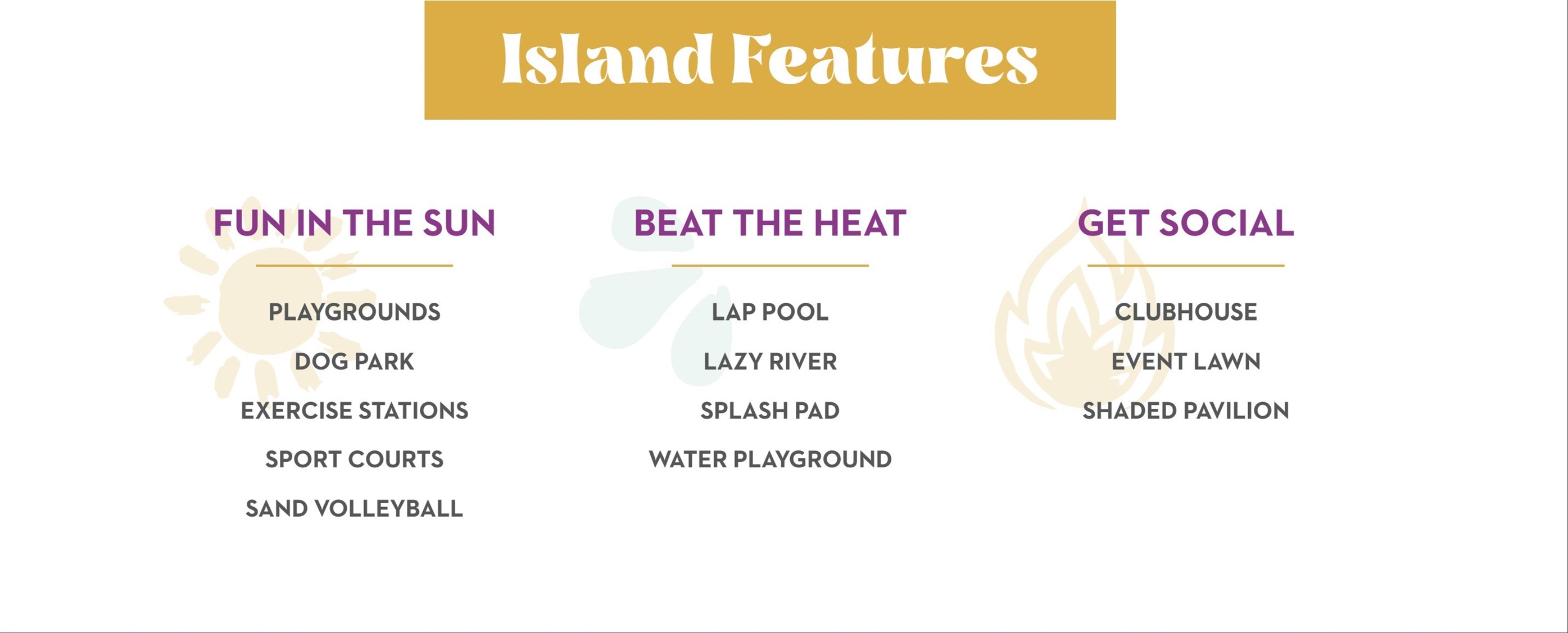 Island Features

FUN IN THE SUN

PLAYGROUNDS

DOG PARK

EXERCISE STATIONS

SPORT COURTS

SAND VOLLEYBALL

BEAT THE HEAT

LAP POOL

LAZY RIVER

SPLASH PAD

WATER PLAYGROUND

GET SOCIAL

CLUBHOUSE

EVENT LAWN

SHADED PAVILION